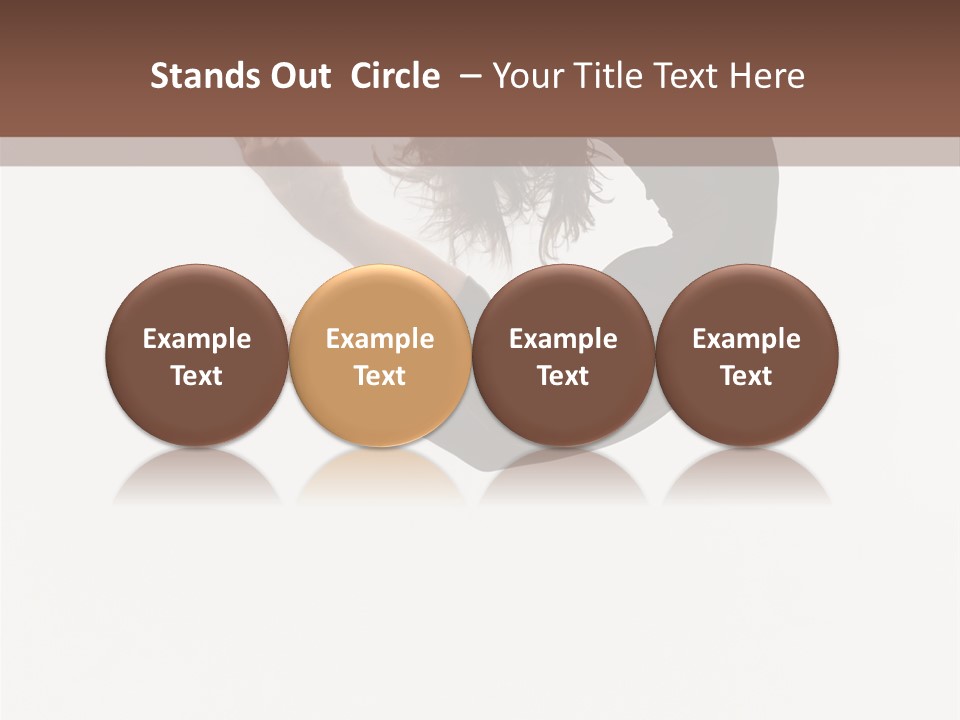 Stands Out Circle – Your Title Text Here

Example Text

Example Text

Example Text

Example Text